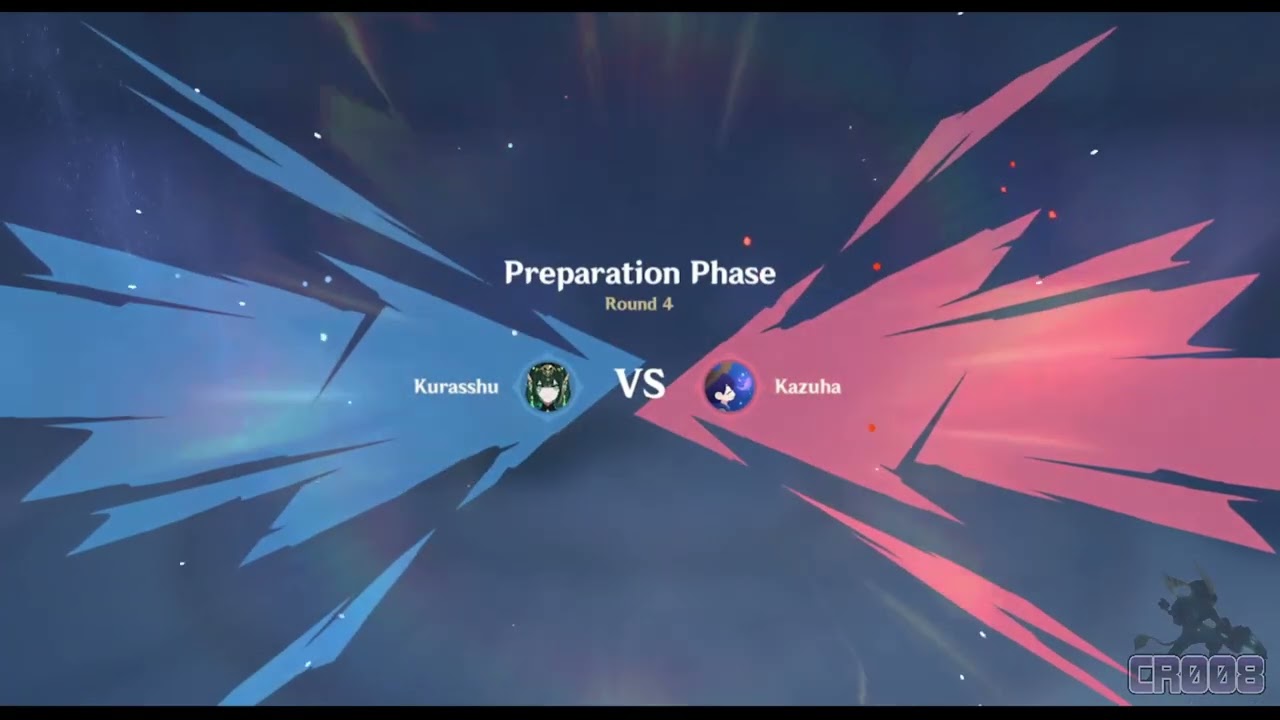 Preparation Phase
Round 4

Kurasshu VS Kazuha

CR008